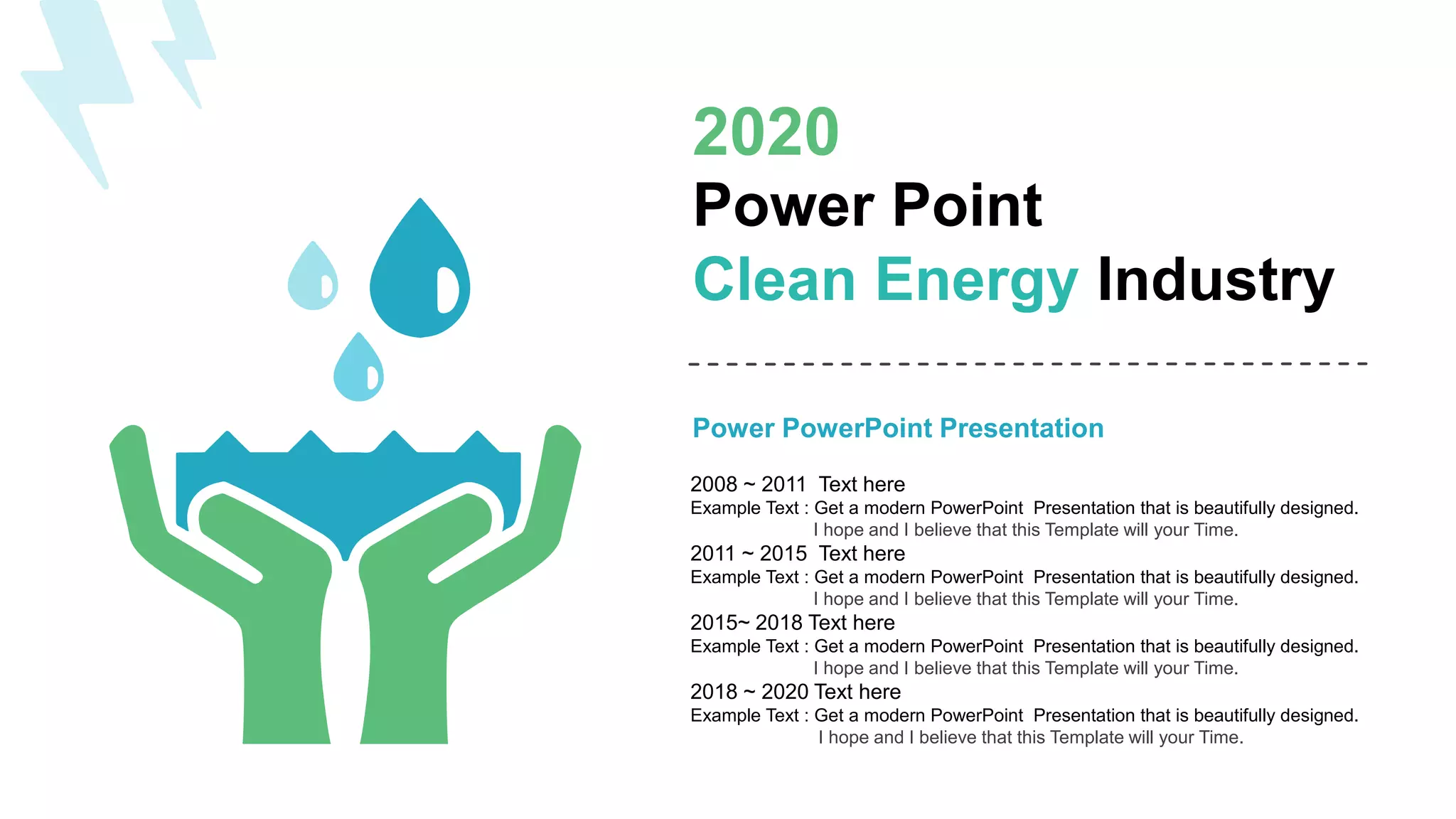 2020
Power Point
Clean Energy Industry

Power PowerPoint Presentation

2008 ~ 2011 Text here
Example Text : Get a modern PowerPoint Presentation that is beautifully designed. I hope and I believe that this Template will your Time.
2011 ~ 2015 Text here
Example Text : Get a modern PowerPoint Presentation that is beautifully designed. I hope and I believe that this Template will your Time.
2015~ 2018 Text here
Example Text : Get a modern PowerPoint Presentation that is beautifully designed. I hope and I believe that this Template will your Time.
2018 ~ 2020 Text here
Example Text : Get a modern PowerPoint Presentation that is beautifully designed. I hope and I believe that this Template will your Time.